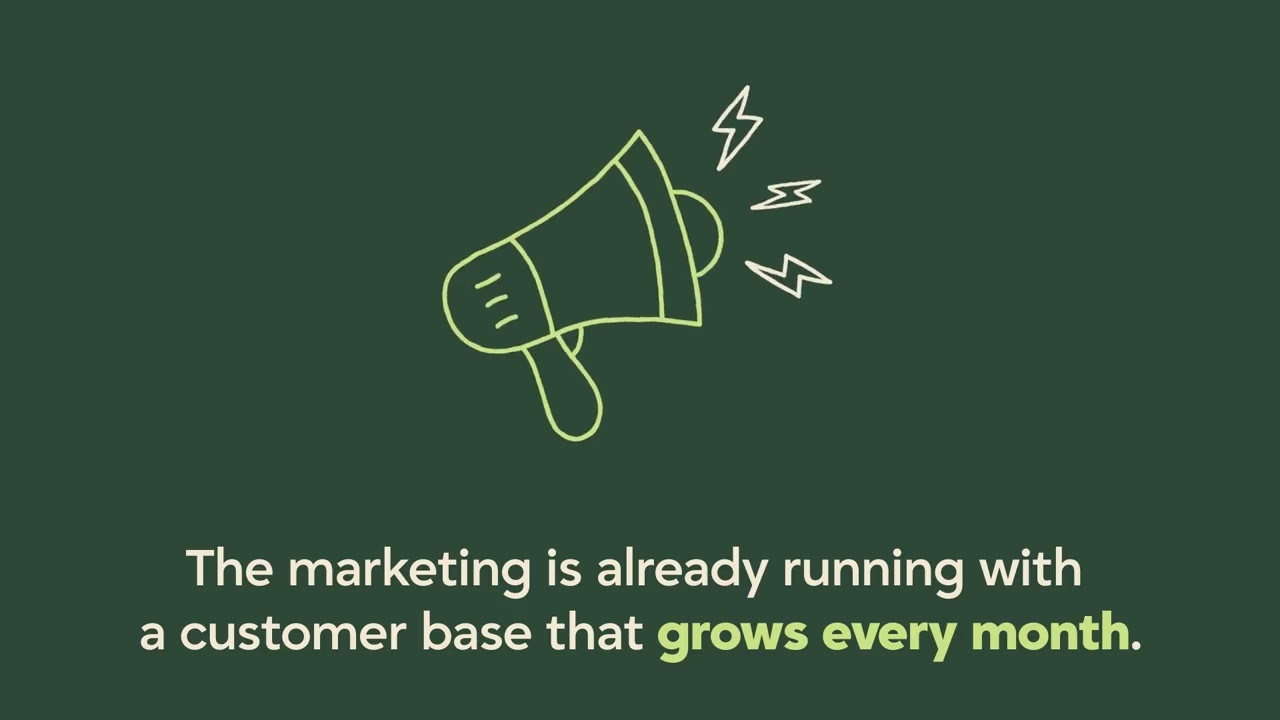 The marketing is already running with a customer base that grows every month.